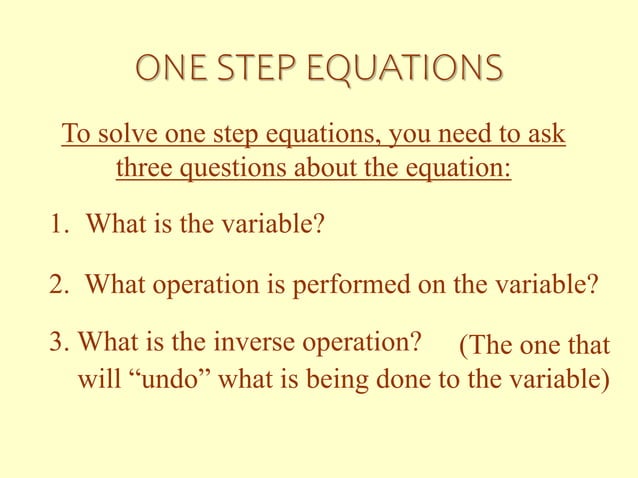 ONE STEP EQUATIONS

To solve one step equations, you need to ask three questions about the equation:

1. What is the variable?

2. What operation is performed on the variable?

3. What is the inverse operation? (The one that will “undo” what is being done to the variable)